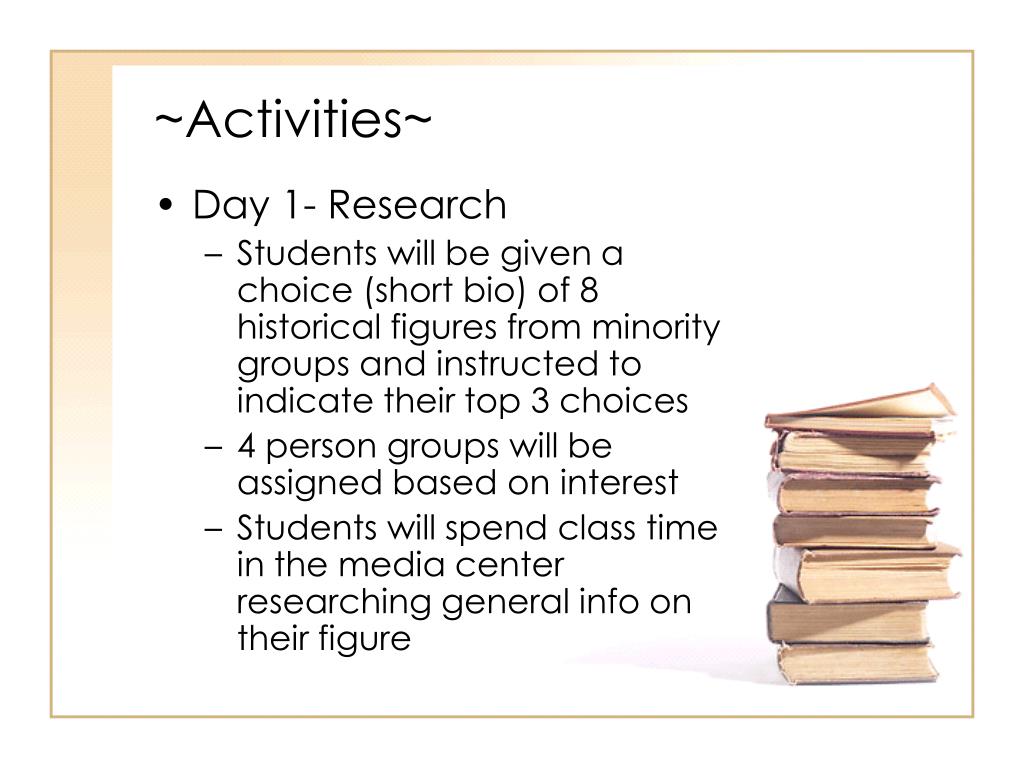 ~Activities~

• Day 1- Research
– Students will be given a choice (short bio) of 8 historical figures from minority groups and instructed to indicate their top 3 choices
– 4 person groups will be assigned based on interest
– Students will spend class time in the media center researching general info on their figure